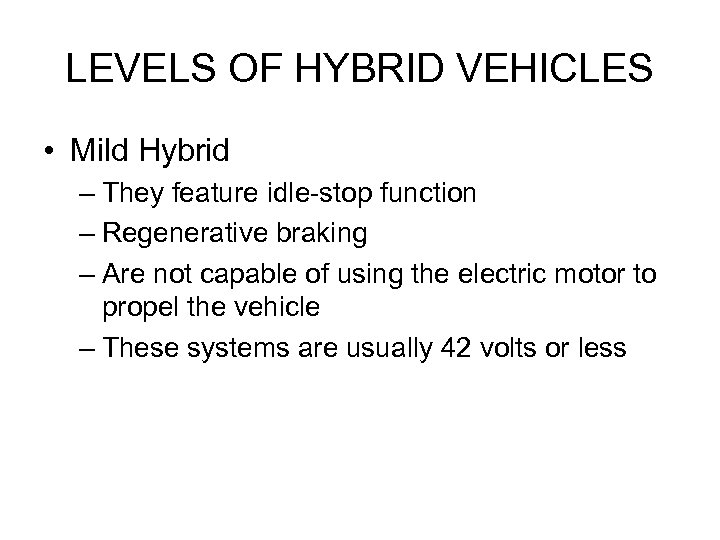 LEVELS OF HYBRID VEHICLES

• Mild Hybrid
– They feature idle-stop function
– Regenerative braking
– Are not capable of using the electric motor to propel the vehicle
– These systems are usually 42 volts or less